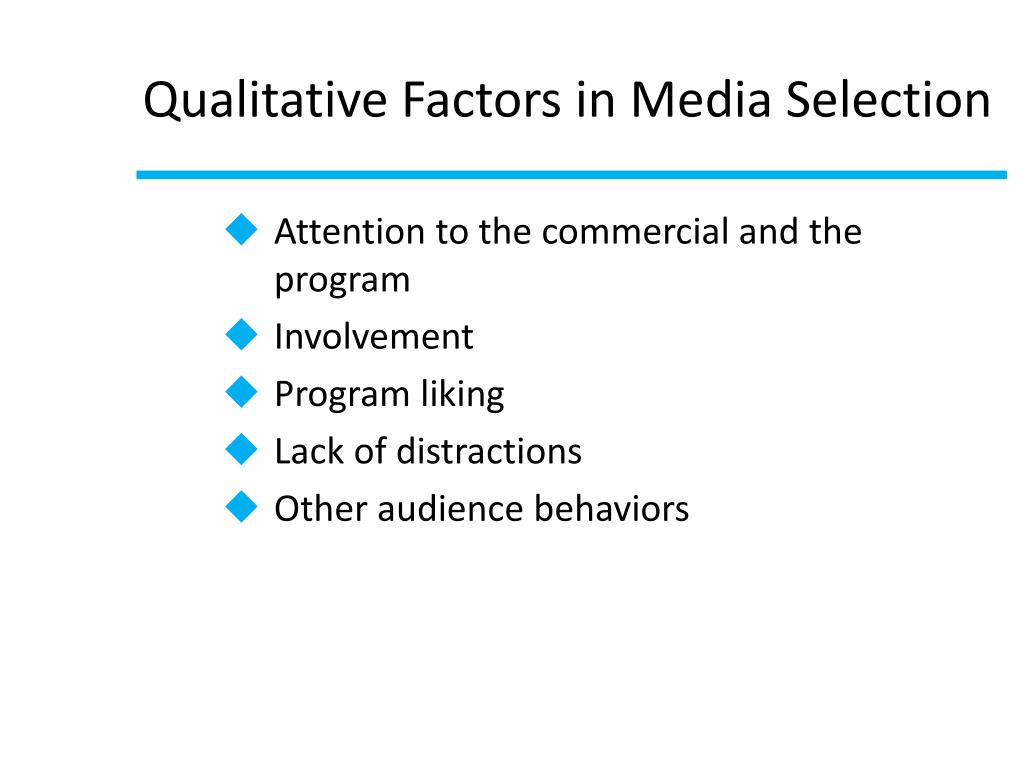 Qualitative Factors in Media Selection

◆ Attention to the commercial and the program
◆ Involvement
◆ Program liking
◆ Lack of distractions
◆ Other audience behaviors